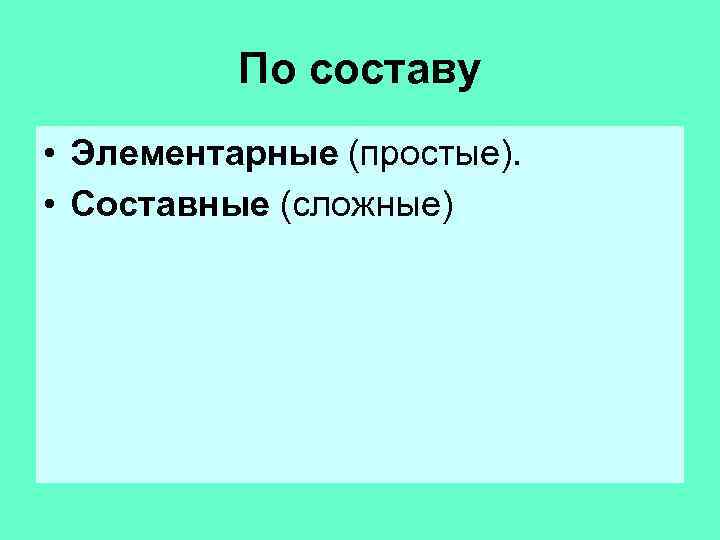 По составу

• Элементарные (простые).
• Составные (сложные)